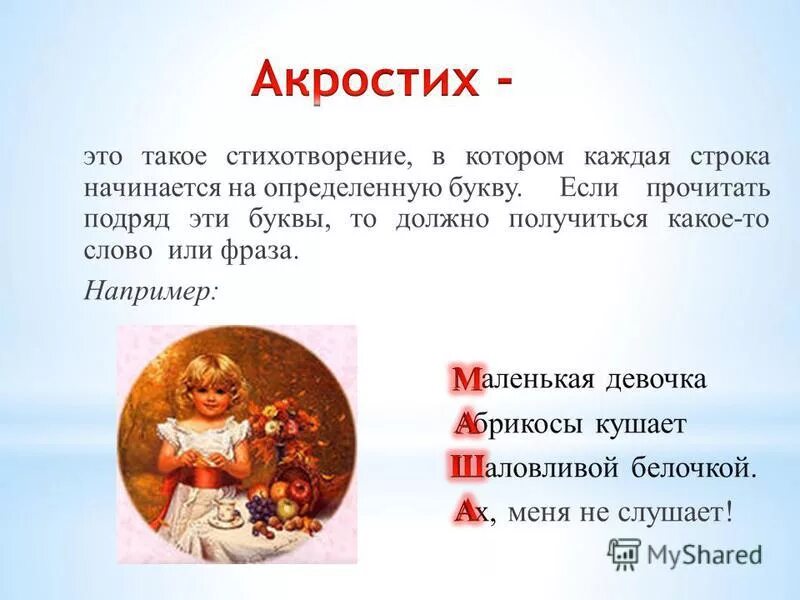 Акростих -

это такое стихотворение, в котором каждая строка начинается на определенную букву. Если прочитать подряд эти буквы, то должно получиться какое-то слово или фраза.

Например:

Маленькая девочка
Абрикосы кушает
Шаловливой белочкой.
Ах, меня не слушает!

MyShared